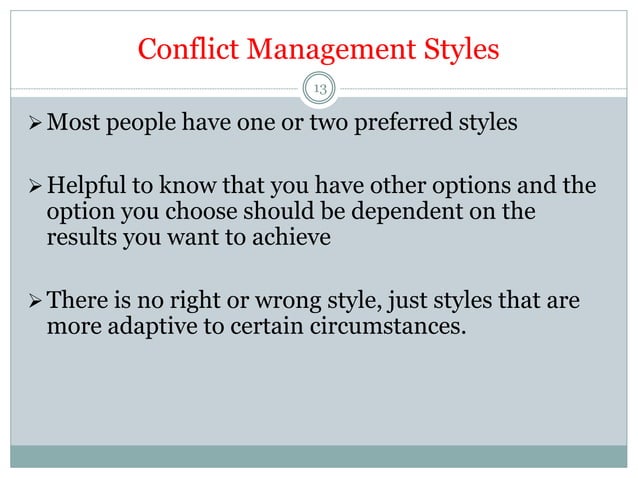 Conflict Management Styles

13

➢ Most people have one or two preferred styles

➢ Helpful to know that you have other options and the option you choose should be dependent on the results you want to achieve

➢ There is no right or wrong style, just styles that are more adaptive to certain circumstances.